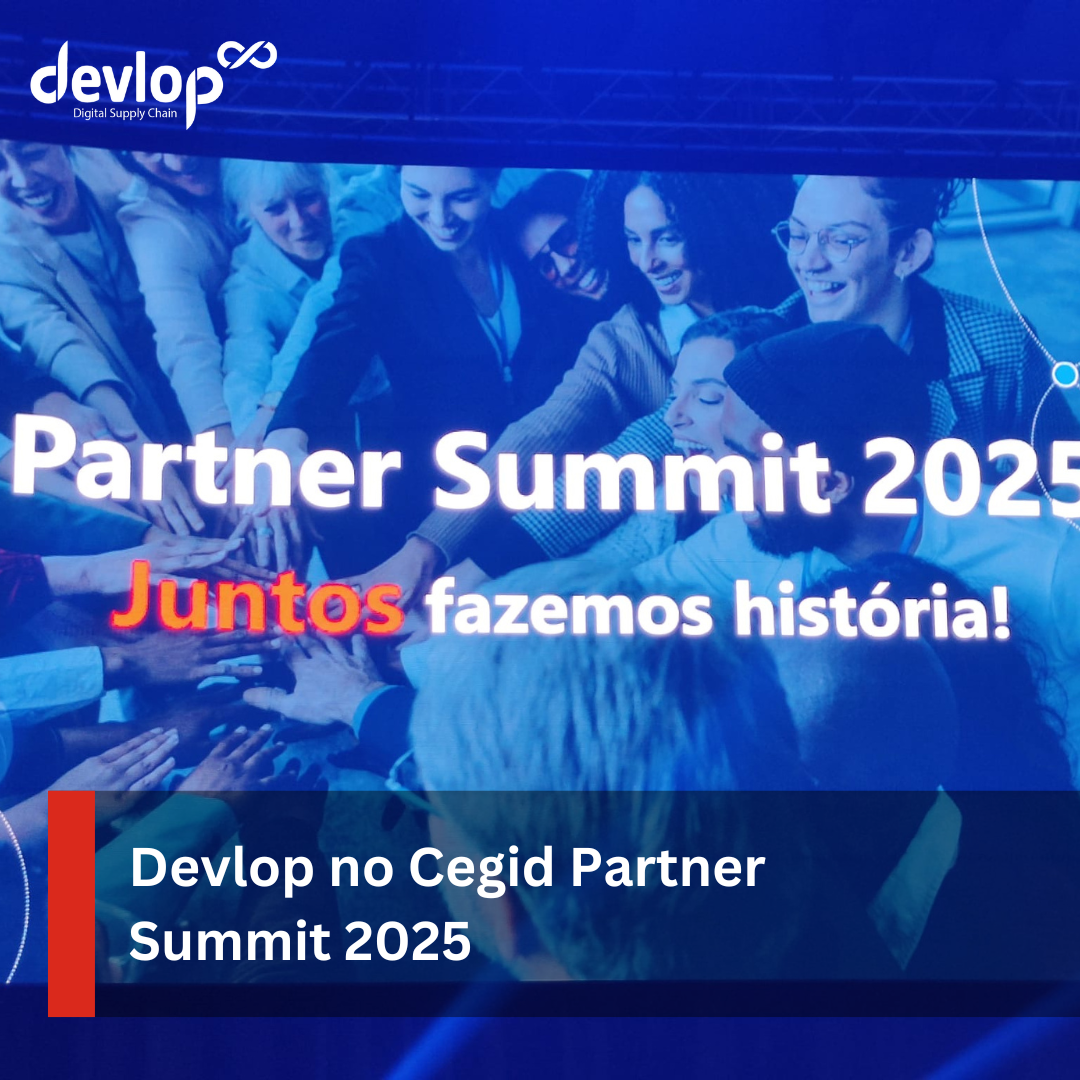 devlop
Digital Supply Chain

Partner Summit 2025
Juntos fazemos história!

Devlop no Cegid Partner Summit 2025